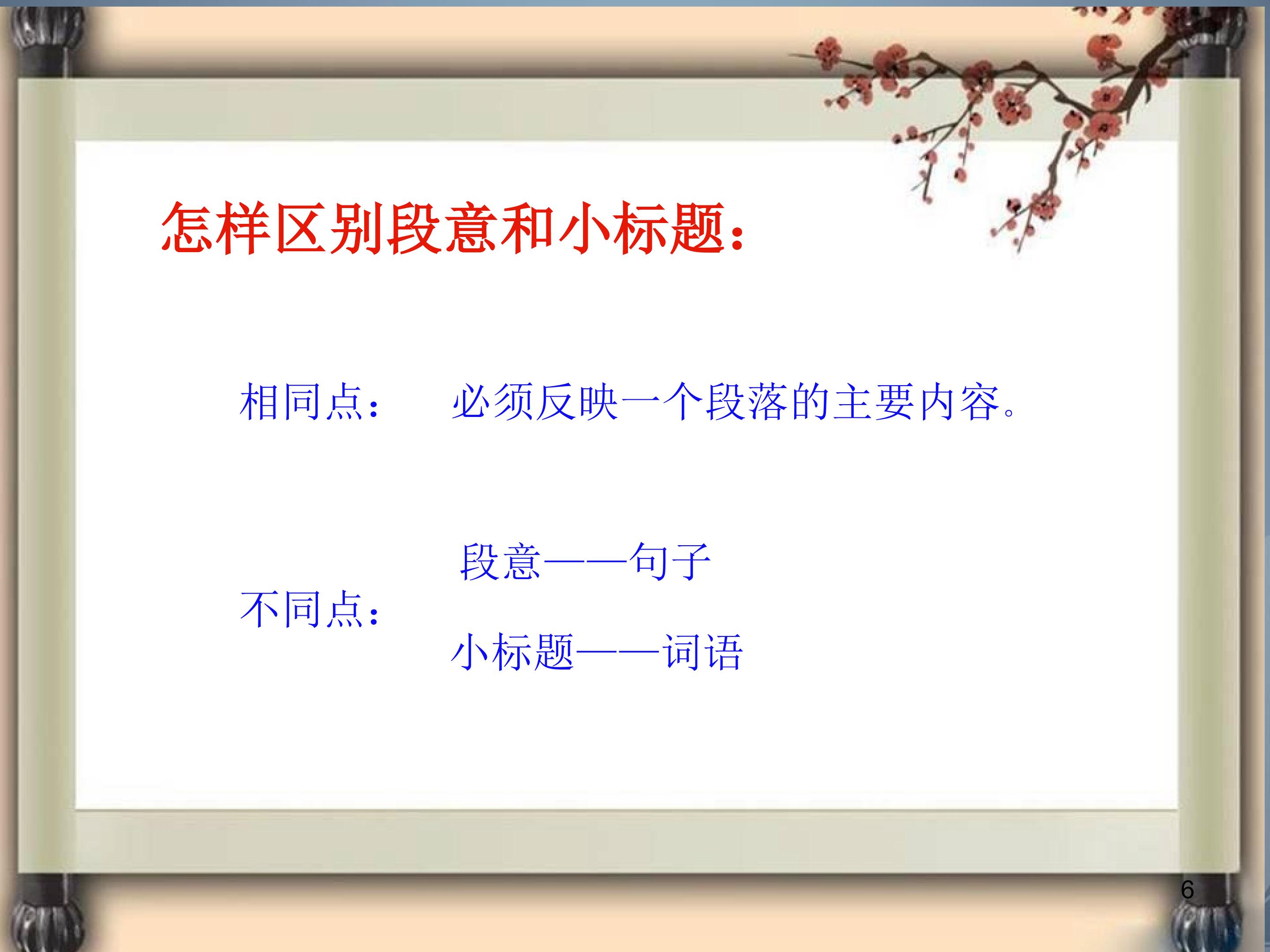 怎样区别段意和小标题：

相同点：　必须反映一个段落的主要内容。

不同点：
段意——句子
小标题——词语

6